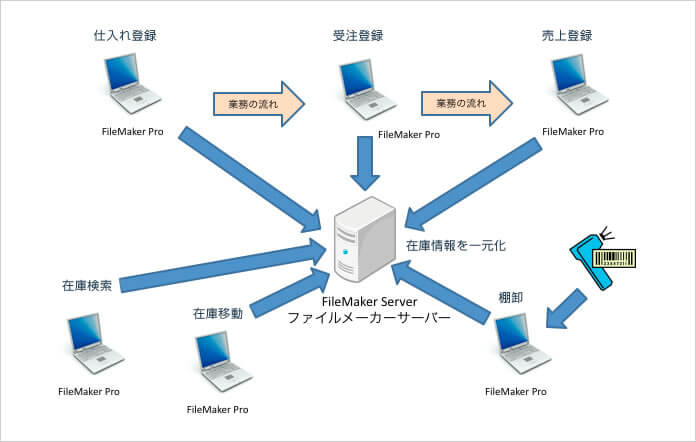 仕入れ登録

受注登録

売上登録

業務の流れ

業務の流れ

FileMaker Pro

FileMaker Pro

FileMaker Pro

在庫情報を一元化

在庫検索

在庫移動

FileMaker Server
ファイルメーカーサーバー

棚卸

FileMaker Pro

FileMaker Pro

FileMaker Pro